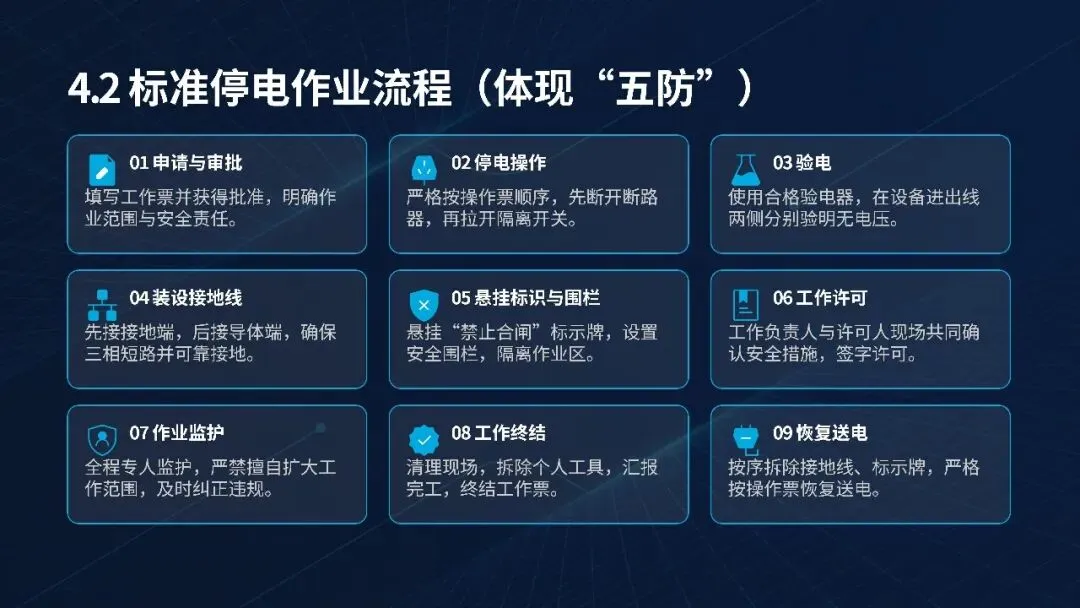 4.2 标准停电作业流程（体现“五防”）

01 申请与审批
填写工作票并获得批准，明确作业范围与安全责任。

02 停电操作
严格按操作票顺序，先断开断路器，再拉开隔离开关。

03 验电
使用合格验电器，在设备进出线两侧分别验明无电压。

04 装设接地线
先接接地端，后接导体端，确保三相短路并可靠接地。

05 悬挂标识与围栏
悬挂“禁止合闸”标示牌，设置安全围栏，隔离作业区。

06 工作许可
工作负责人与许可人现场共同确认安全措施，签字许可。

07 作业监护
全程专人监护，严禁擅自扩大工作范围，及时纠正违规。

08 工作终结
清理现场，拆除个人工具，汇报完工，终结工作票。

09 恢复送电
按序拆除接地线、标示牌，严格按操作票恢复送电。